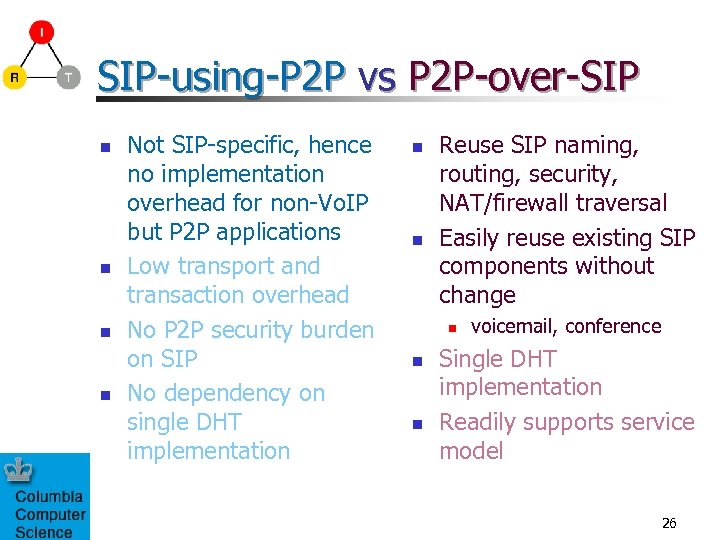 I

R

T

SIP-using-P2P vs P2P-over-SIP

- Not SIP-specific, hence no implementation overhead for non-VoIP but P2P applications
- Low transport and transaction overhead
- No P2P security burden on SIP
- No dependency on single DHT implementation

- Reuse SIP naming, routing, security, NAT/firewall traversal
- Easily reuse existing SIP components without change
  - voicemail, conference
- Single DHT implementation
- Readily supports service model

Columbia Computer Science

26